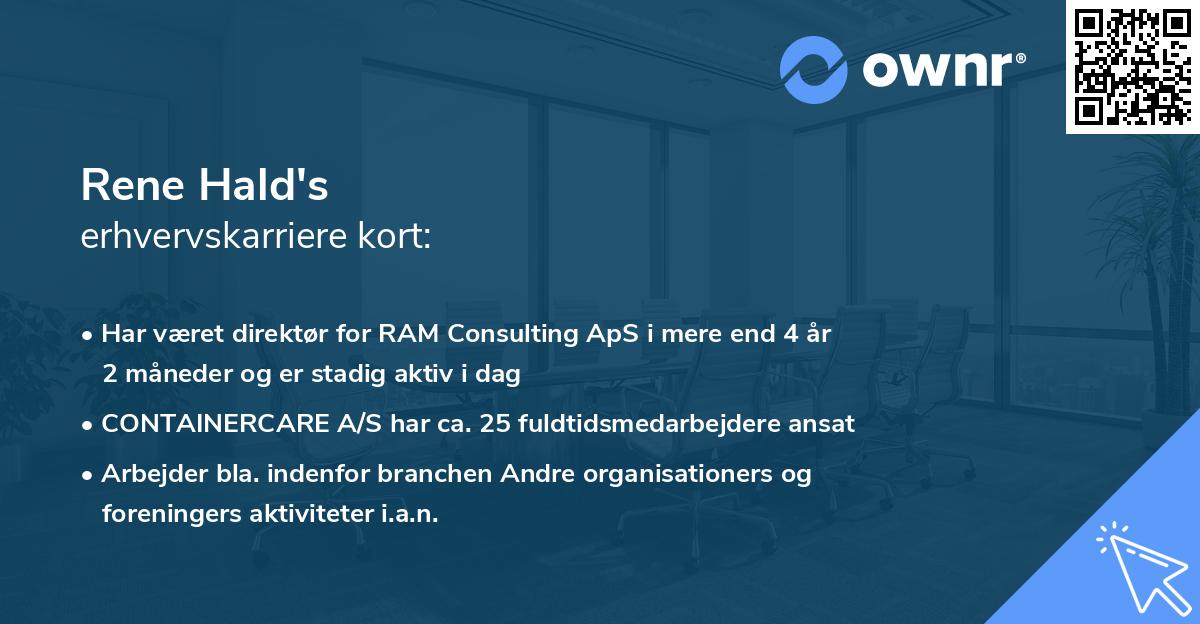 ownr®

Rene Hald's
erhvervskarriere kort:

• Har været direktør for RAM Consulting ApS i mere end 4 år 2 måneder og er stadig aktiv i dag

• CONTAINERCARE A/S har ca. 25 fuldtidsmedarbejdere ansat

• Arbejder bla. indenfor branchen Andre organisationers og foreningers aktiviteter i.a.n.